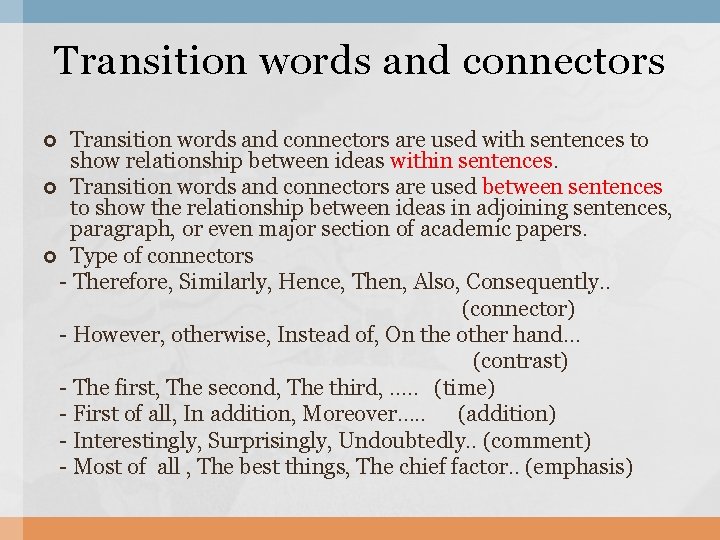 Transition words and connectors

Transition words and connectors are used with sentences to show relationship between ideas within sentences.

Transition words and connectors are used between sentences to show the relationship between ideas in adjoining sentences, paragraph, or even major section of academic papers.

Type of connectors
- Therefore, Similarly, Hence, Then, Also, Consequently.. (connector)
- However, otherwise, Instead of, On the other hand... (contrast)
- The first, The second, The third, ..... (time)
- First of all, In addition, Moreover..... (addition)
- Interestingly, Surprisingly, Undoubtedly.. (comment)
- Most of all , The best things, The chief factor.. (emphasis)